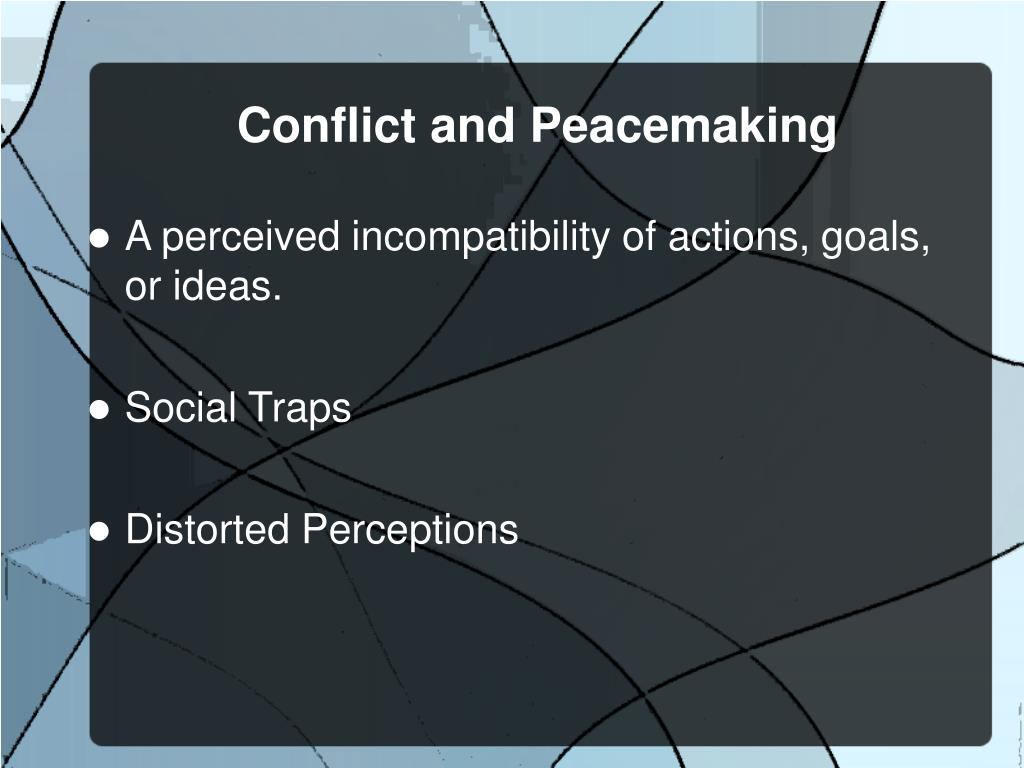 Conflict and Peacemaking

● A perceived incompatibility of actions, goals, or ideas.

● Social Traps

● Distorted Perceptions